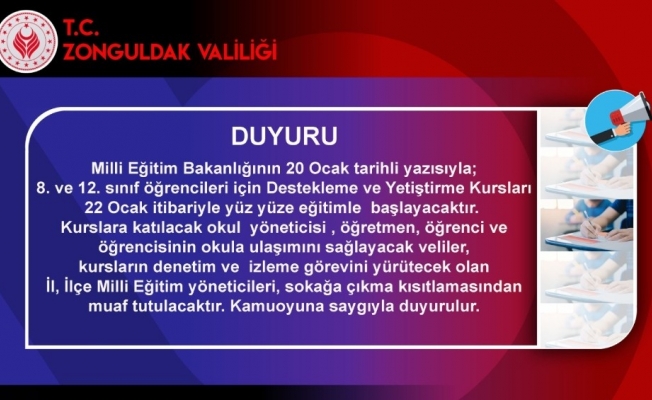 T.C.
ZONGULDAK VALİLİĞİ

DUYURU

Milli Eğitim Bakanlığının 20 Ocak tarihli yazısıyla; 8. ve 12. sınıf öğrencileri için Destekleme ve Yetiştirme Kursları 22 Ocak itibariyle yüz yüze eğitimle başlayacaktır. Kurslara katılacak okul yöneticisi , öğretmen, öğrenci ve öğrencisinin okula ulaşımını sağlayacak veliler, kursların denetim ve izleme görevini yürütecek olan İl, İlçe Milli Eğitim yöneticileri, sokağa çıkma kısıtlamasından muaf tutulacaktır. Kamuoyuna saygıyla duyurulur.